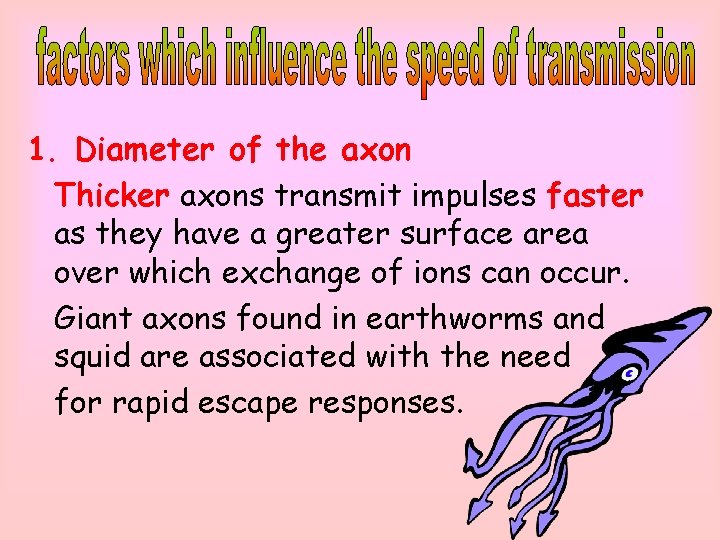 factors which influence the speed of transmission

1. Diameter of the axon

Thicker axons transmit impulses faster as they have a greater surface area over which exchange of ions can occur.

Giant axons found in earthworms and squid are associated with the need for rapid escape responses.